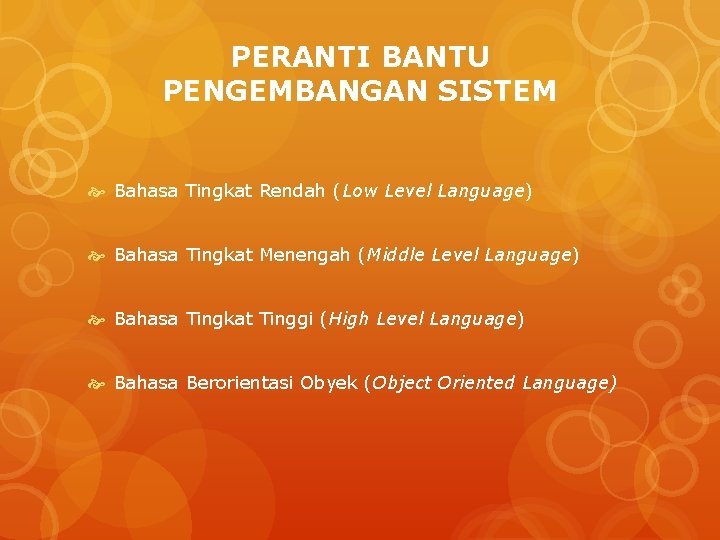 PERANTI BANTU PENGEMBANGAN SISTEM

Bahasa Tingkat Rendah (Low Level Language)

Bahasa Tingkat Menengah (Middle Level Language)

Bahasa Tingkat Tinggi (High Level Language)

Bahasa Berorientasi Obyek (Object Oriented Language)